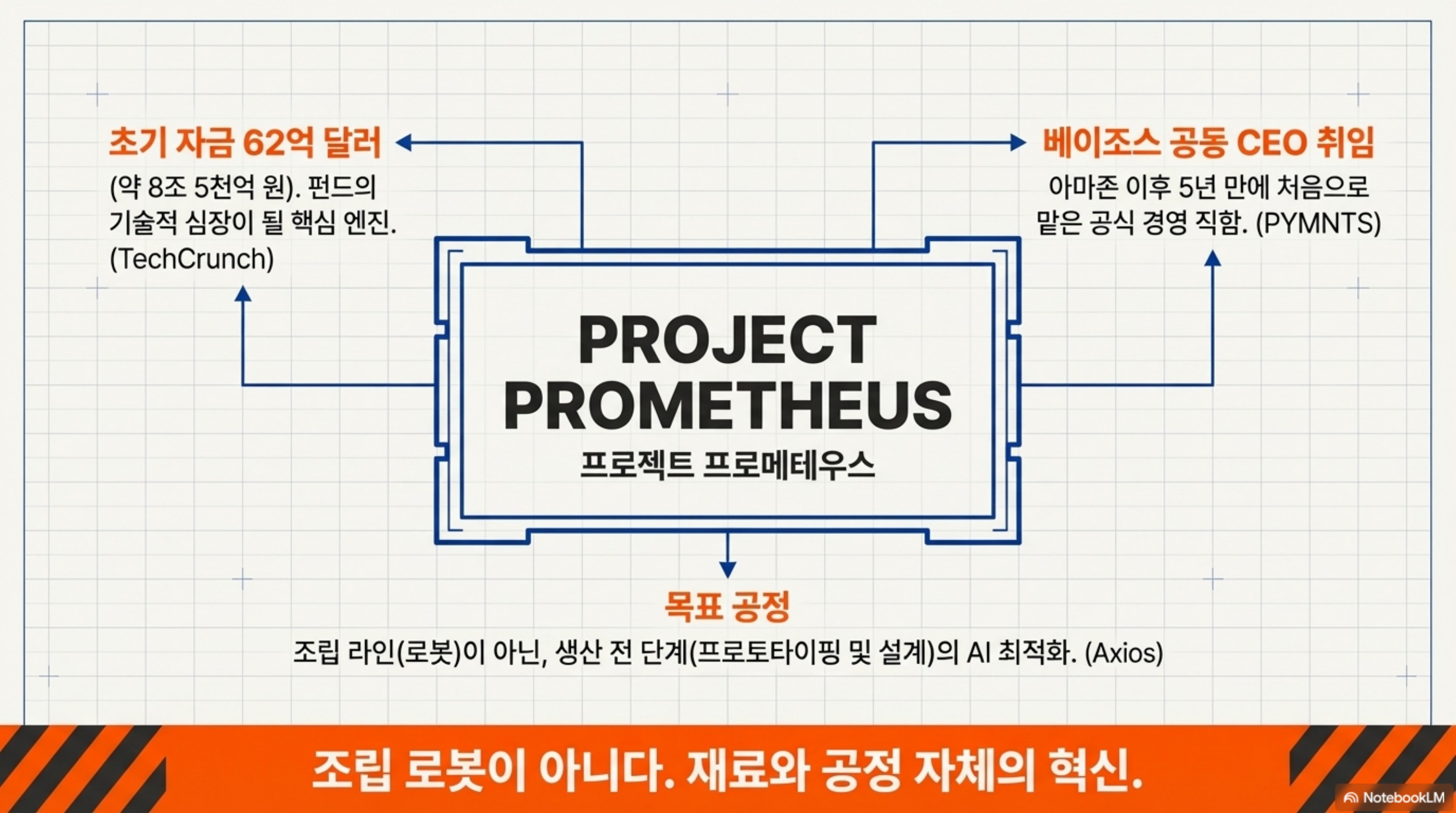 초기 자금 62억 달러

(약 8조 5천억 원). 펀드의 기술적 심장이 될 핵심 엔진. (TechCrunch)

베이조스 공동 CEO 취임

아마존 이후 5년 만에 처음으로 맡은 공식 경영 직함. (PYMNTS)

PROJECT PROMETHEUS

프로젝트 프로메테우스

목표 공정

조립 라인(로봇)이 아닌, 생산 전 단계(프로토타이핑 및 설계)의 AI 최적화. (Axios)

조립 로봇이 아니다. 재료와 공정 자체의 혁신.

NotebookLM